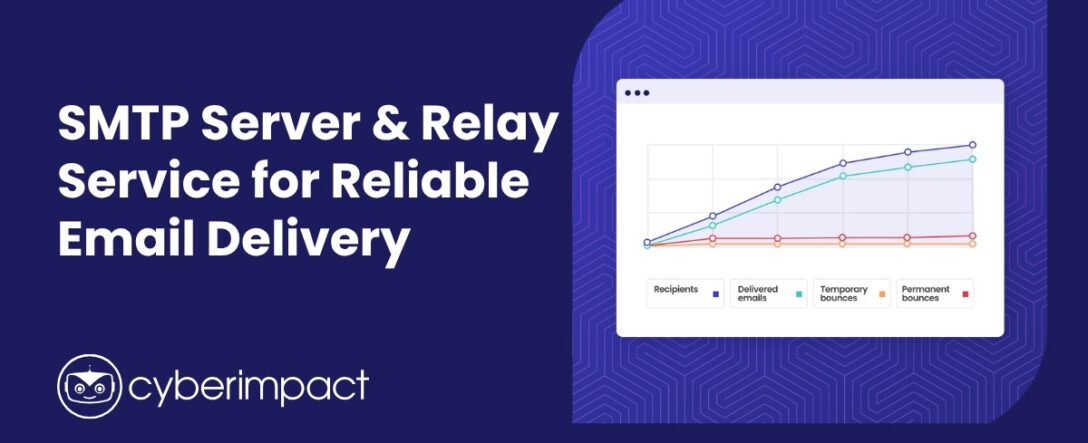 SMTP Server & Relay Service for Reliable Email Delivery

Recipients
Delivered emails
Temporary bounces
Permanent bounces

cyberimpact